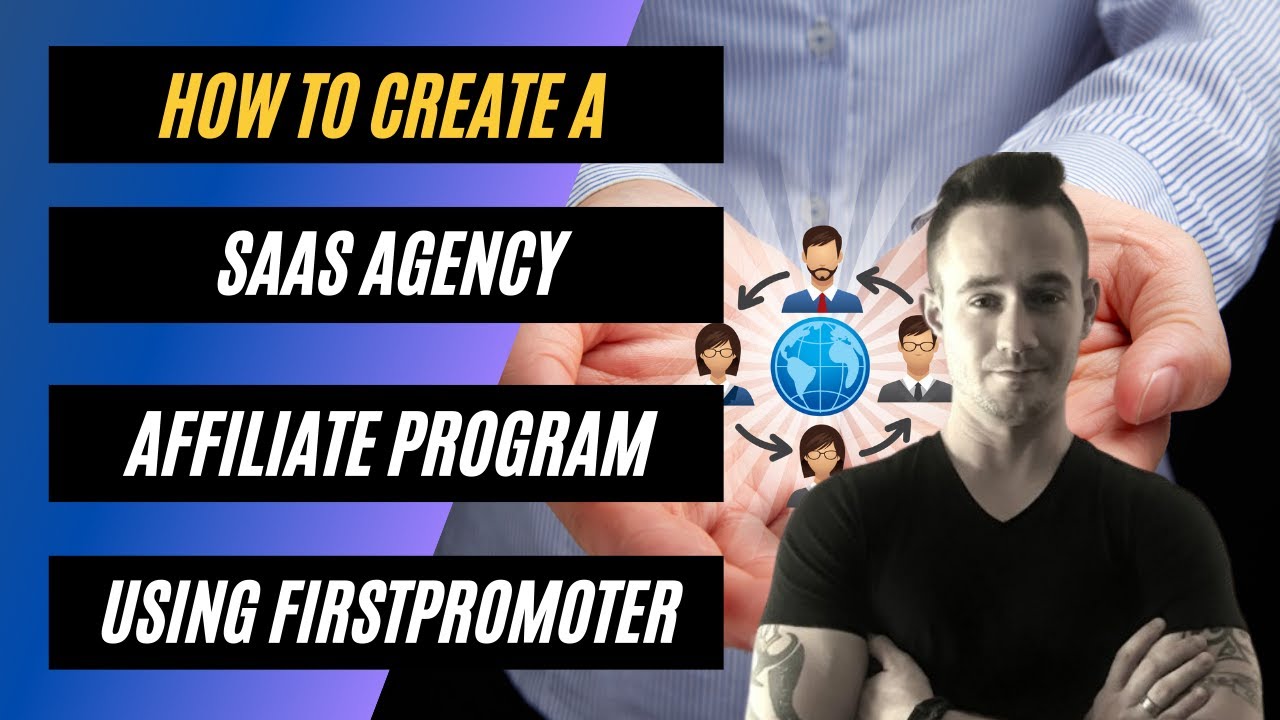 HOW TO CREATE A

SAAS AGENCY

AFFILIATE PROGRAM

USING FIRSTPROMOTER